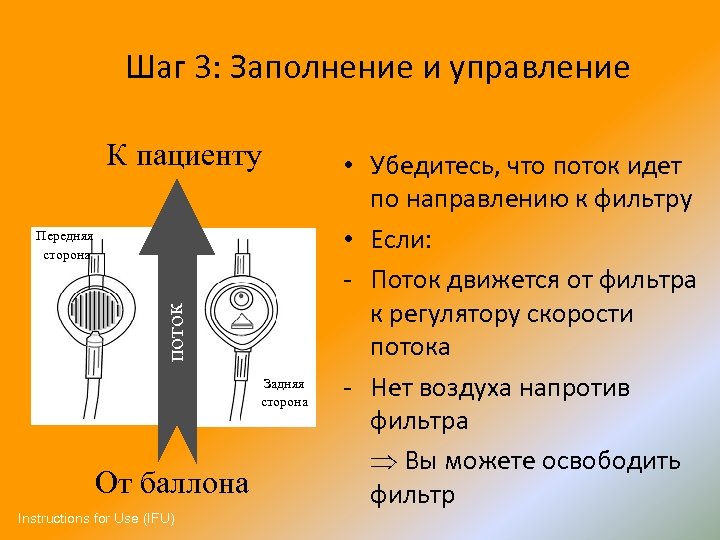 Шаг 3: Заполнение и управление

К пациенту

Передняя сторона

поток

Задняя сторона

От баллона

• Убедитесь, что поток идет по направлению к фильтру

• Если:

- Поток движется от фильтра к регулятору скорости потока

- Нет воздуха напротив фильтра

$\Rightarrow$ Вы можете освободить фильтр

Instructions for Use (IFU)